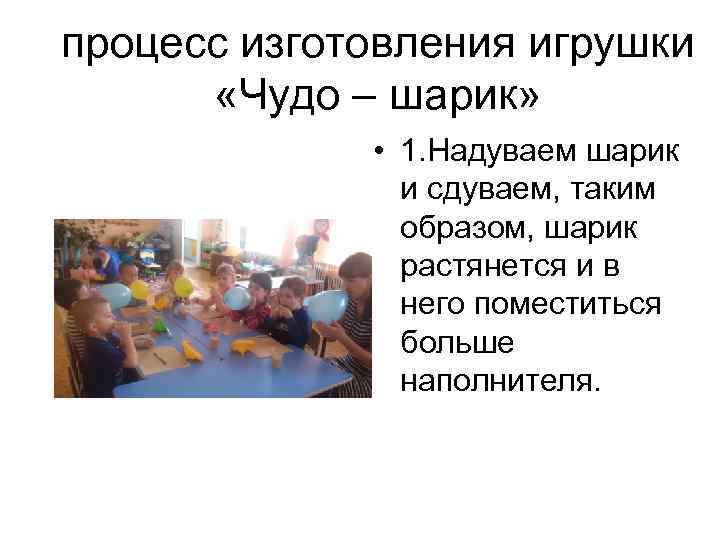 процесс изготовления игрушки «Чудо – шарик»

• 1.Надуваем шарик и сдуваем, таким образом, шарик растянется и в него поместиться больше наполнителя.